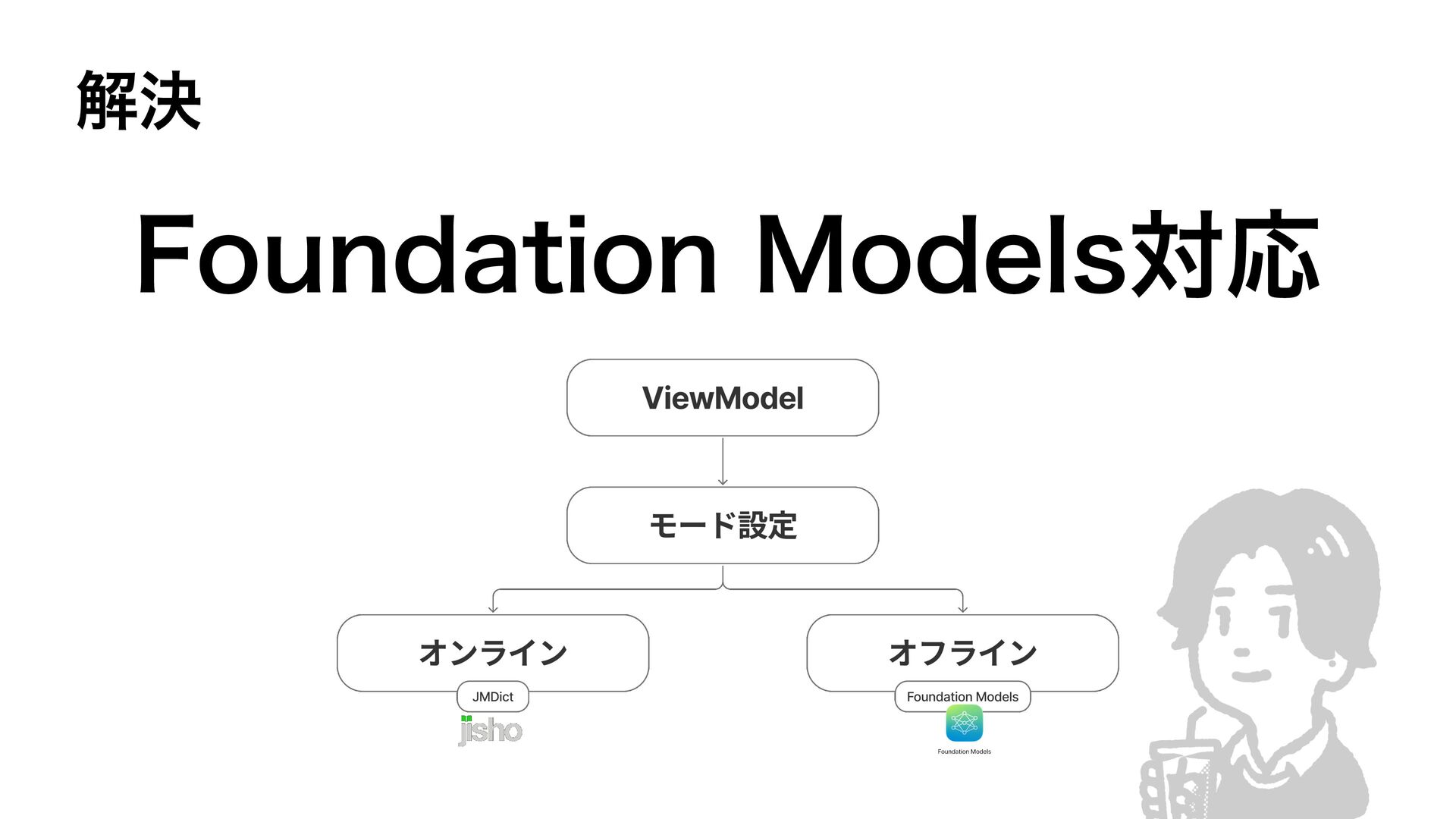 解決

Foundation Models対応

ViewModel

モード設定

オンライン

JMDict

jisho

オフライン

Foundation Models

Foundation Models